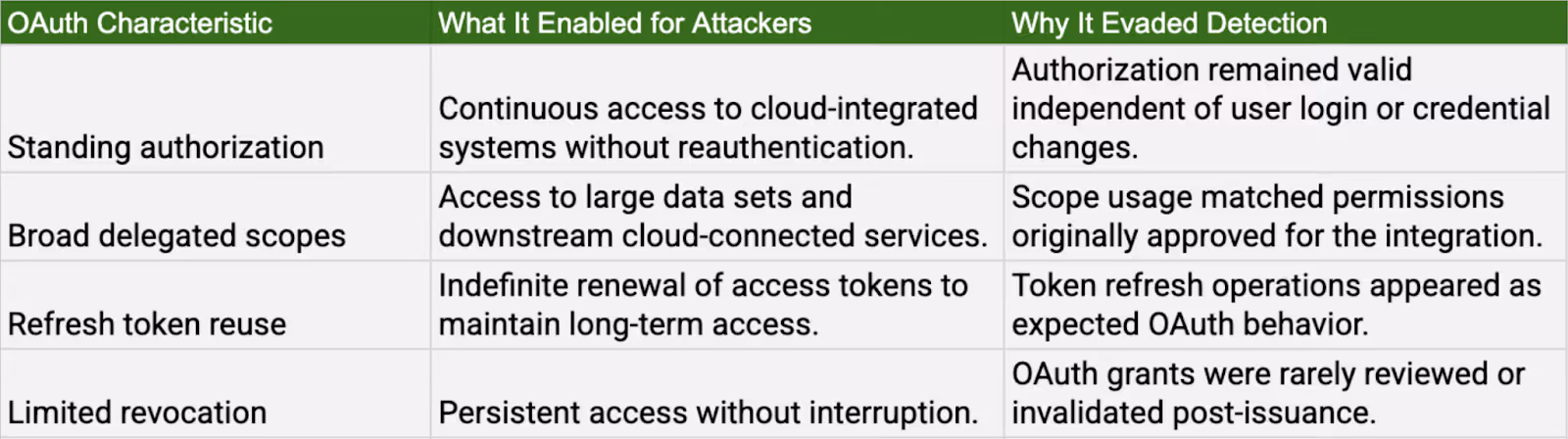 | OAuth Characteristic | What It Enabled for Attackers | Why It Evaded Detection |
|---|---|---|
| Standing authorization | Continuous access to cloud-integrated systems without reauthentication. | Authorization remained valid independent of user login or credential changes. |
| Broad delegated scopes | Access to large data sets and downstream cloud-connected services. | Scope usage matched permissions originally approved for the integration. |
| Refresh token reuse | Indefinite renewal of access tokens to maintain long-term access. | Token refresh operations appeared as expected OAuth behavior. |
| Limited revocation | Persistent access without interruption. | OAuth grants were rarely reviewed or invalidated post-issuance. |